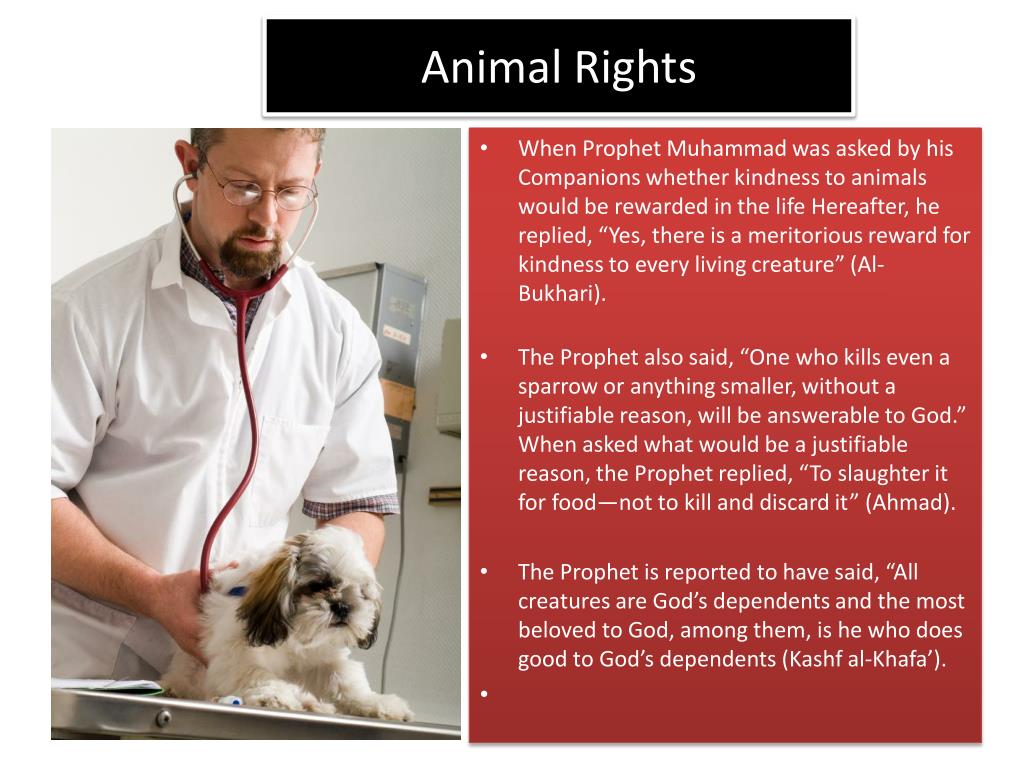 Animal Rights

• When Prophet Muhammad was asked by his Companions whether kindness to animals would be rewarded in the life Hereafter, he replied, “Yes, there is a meritorious reward for kindness to every living creature” (Al-Bukhari).

• The Prophet also said, “One who kills even a sparrow or anything smaller, without a justifiable reason, will be answerable to God.” When asked what would be a justifiable reason, the Prophet replied, “To slaughter it for food—not to kill and discard it” (Ahmad).

• The Prophet is reported to have said, “All creatures are God’s dependents and the most beloved to God, among them, is he who does good to God’s dependents (Kashf al-Khafa’).

•